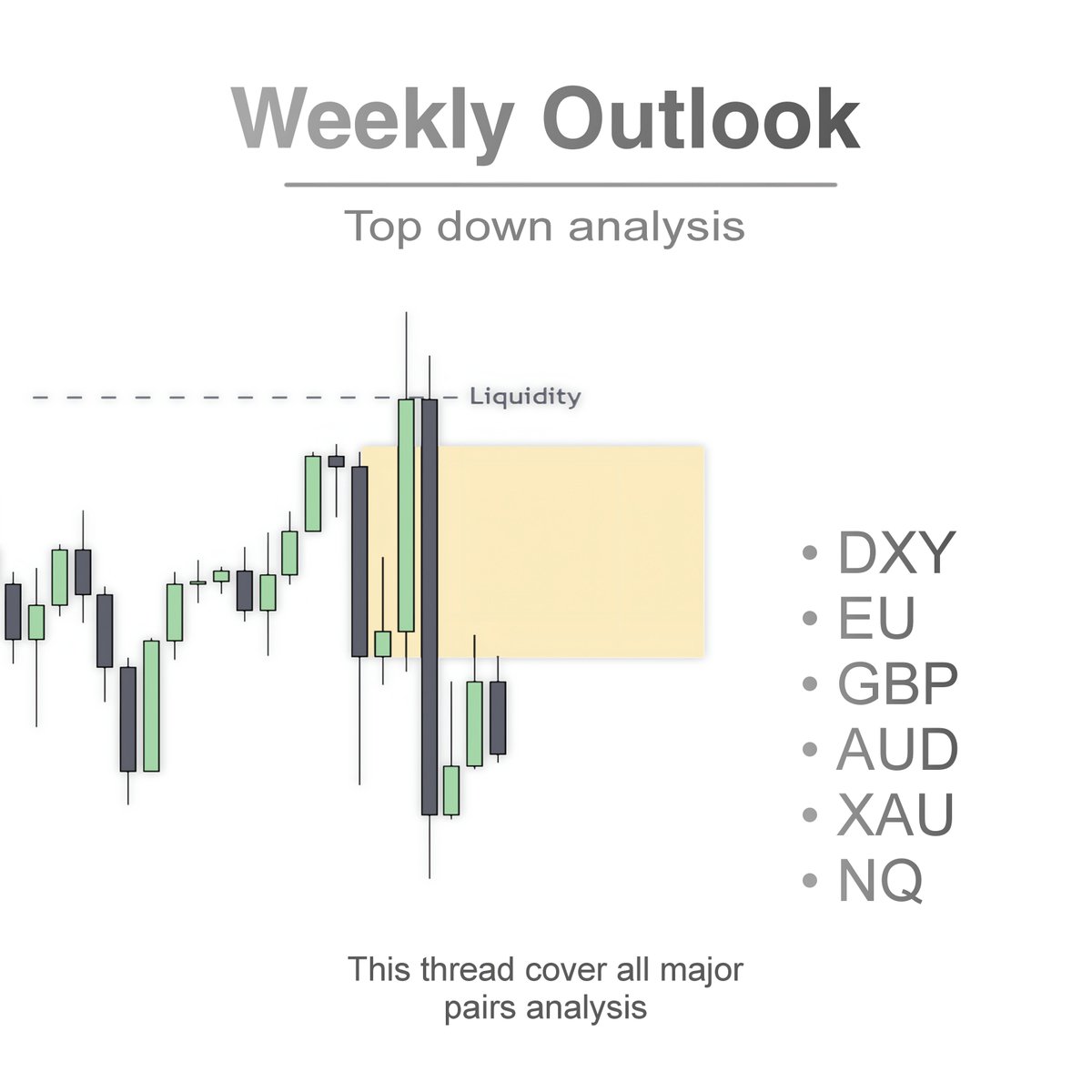 Weekly Outlook

Top down analysis

Liquidity

• DXY
• EU
• GBP
• AUD
• XAU
• NQ

This thread cover all major pairs analysis